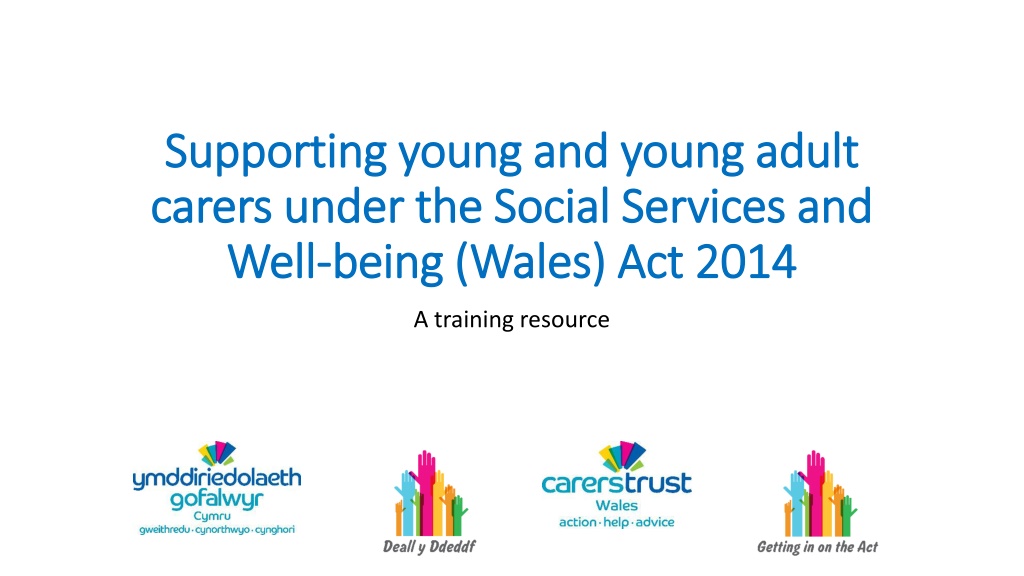 Supporting young and young adult carers under the Social Services and Well-being (Wales) Act 2014

A training resource

ymddiriedolaeth gofalwyr Cymru
gweithredu · cynorthwyo · cynghori

Deall y Ddeddf

carerstrust Wales
action · help · advice

Getting in on the Act